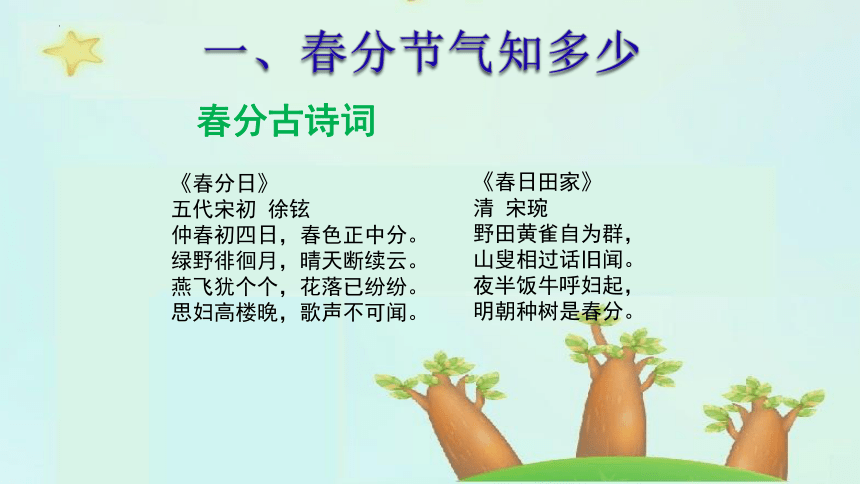 一、春分节气知多少

春分古诗词

《春分日》
五代宋初 徐铉
仲春初四日，春色正中分。
绿野徘徊月，晴天断续云。
燕飞犹个个，花落已纷纷。
思妇高楼晚，歌声不可闻。

《春日田家》
清 宋琬
野田黄雀自为群，
山叟相过话旧闻。
夜半饭牛呼妇起，
明朝种树是春分。